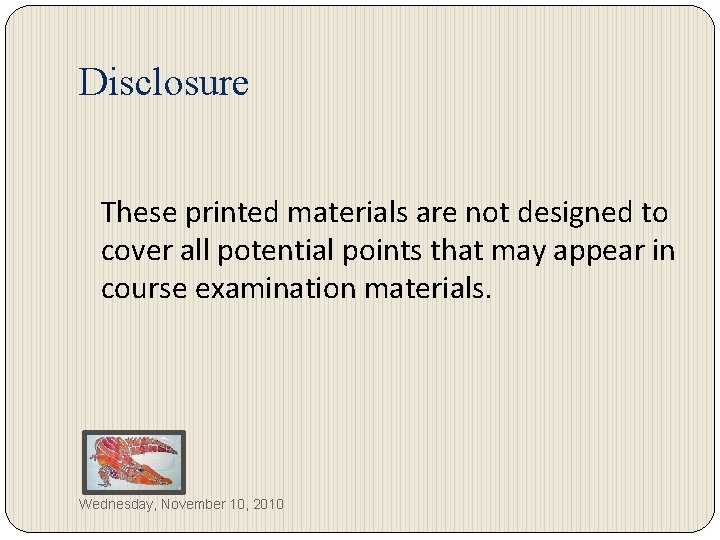 Disclosure

These printed materials are not designed to cover all potential points that may appear in course examination materials.

Wednesday, November 10, 2010